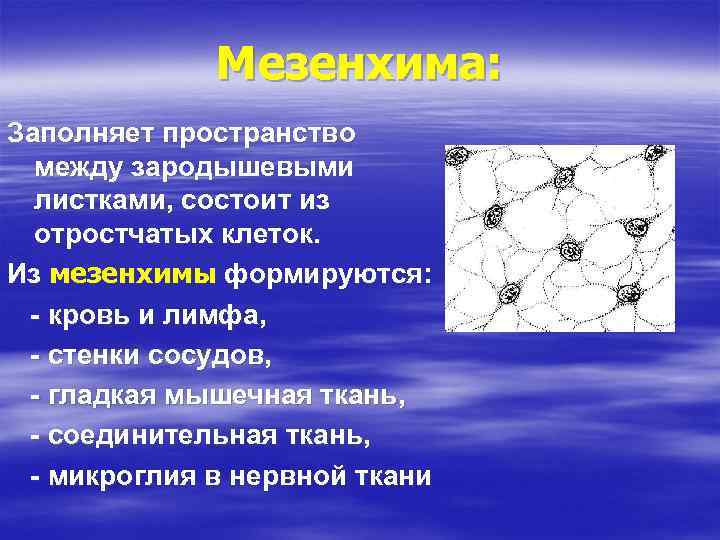 Мезенхима:

Заполняет пространство между зародышевыми листками, состоит из отростчатых клеток.

Из мезенхимы формируются:

- кровь и лимфа,

- стенки сосудов,

- гладкая мышечная ткань,

- соединительная ткань,

- микроглия в нервной ткани